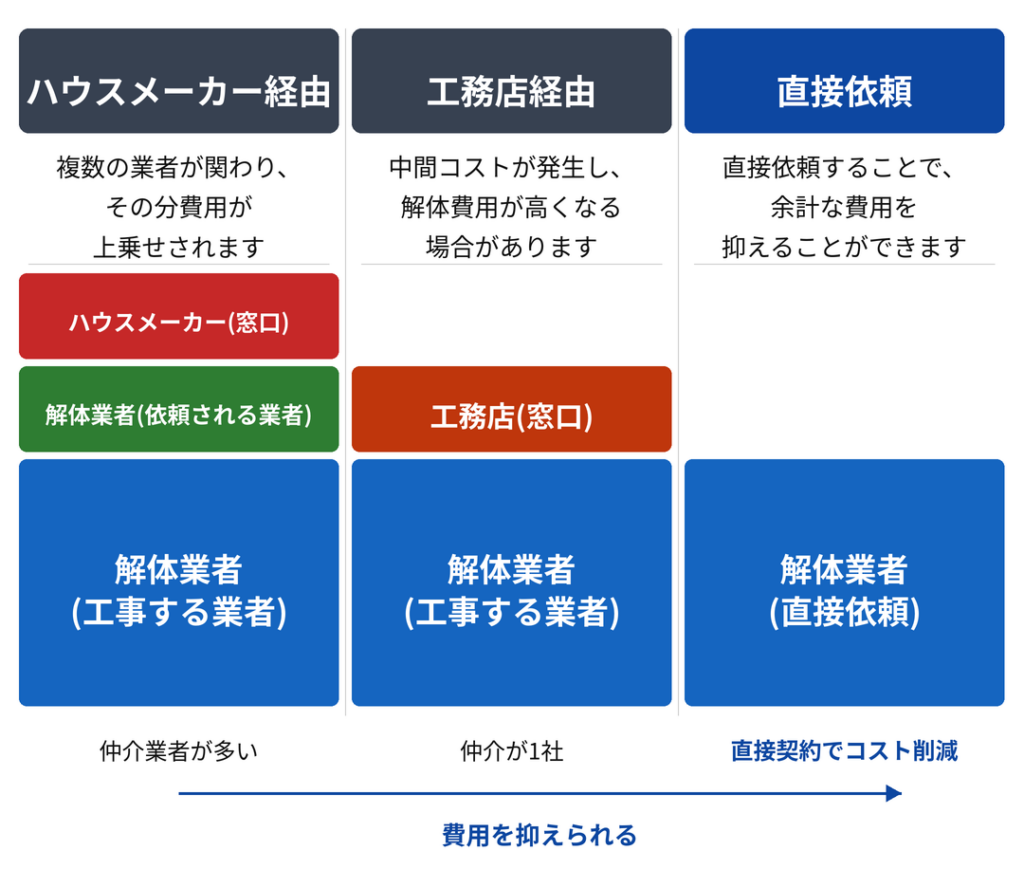 ハウスメーカー経由

複数の業者が関わり、その分費用が上乗せされます

ハウスメーカー(窓口)

解体業者(依頼される業者)

解体業者
(工事する業者)

仲介業者が多い

工務店経由

中間コストが発生し、解体費用が高くなる場合があります

工務店(窓口)

解体業者
(工事する業者)

仲介が1社

直接依頼

直接依頼することで、余計な費用を抑えることができます

解体業者
(直接依頼)

直接契約でコスト削減

費用を抑えられる